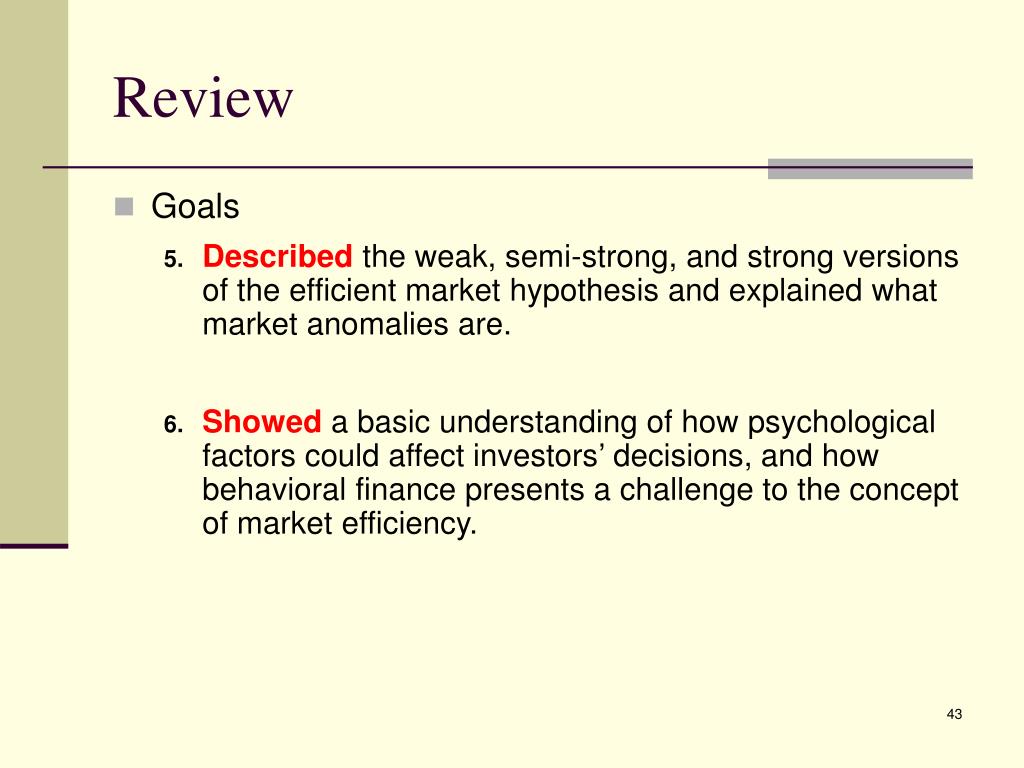 Review

Goals

5. Described the weak, semi-strong, and strong versions of the efficient market hypothesis and explained what market anomalies are.

6. Showed a basic understanding of how psychological factors could affect investors’ decisions, and how behavioral finance presents a challenge to the concept of market efficiency.

43